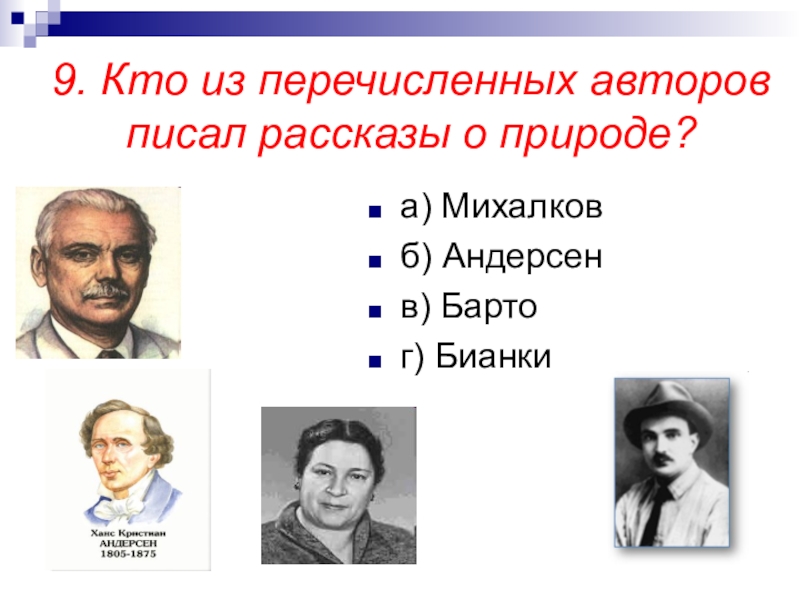 9. Кто из перечисленных авторов писал рассказы о природе?

а) Михалков
б) Андерсен
в) Барто
г) Бианки

Ханс Кристиан
АНДЕРСЕН
1805-1875